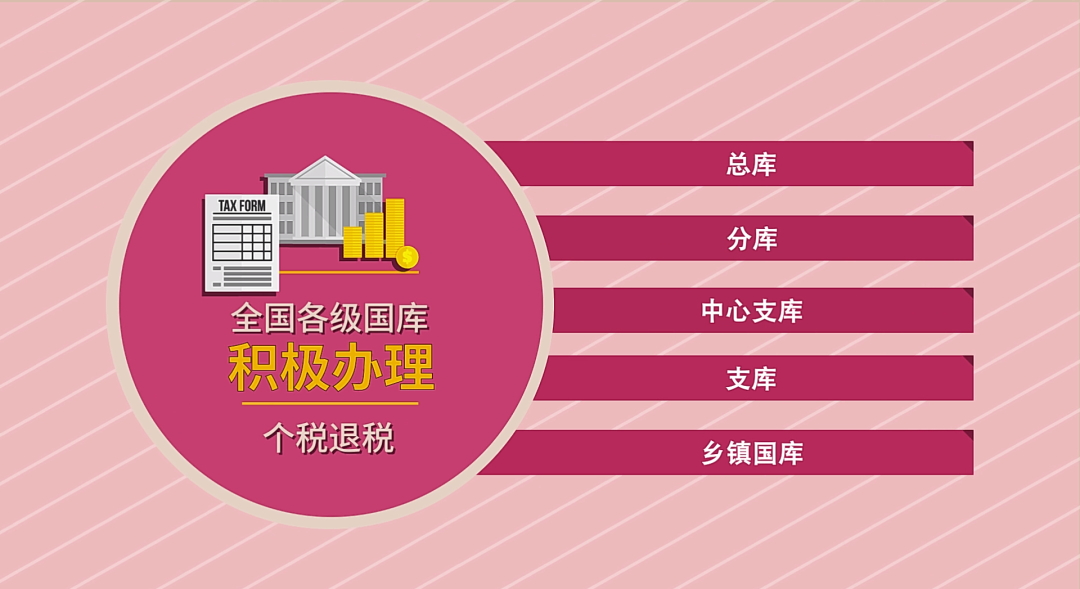 TAX FORM

全国各级国库
积极办理
个税退税

总库
分库
中心支库
支库
乡镇国库